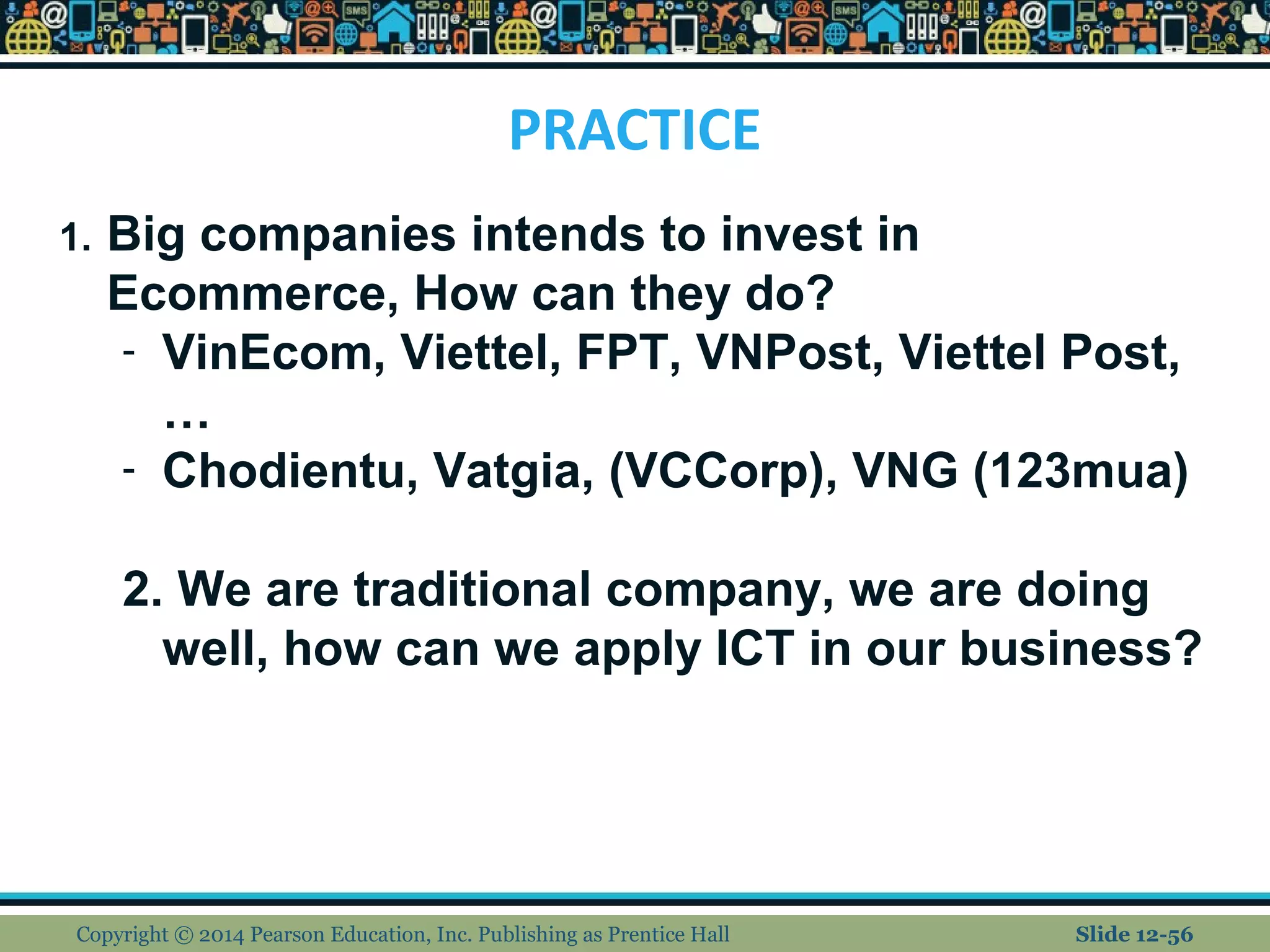 PRACTICE

1. Big companies intends to invest in Ecommerce, How can they do?

- VinEcom, Viettel, FPT, VNPost, Viettel Post, …
- Chodientu, Vatgia, (VCCorp), VNG (123mua)

2. We are traditional company, we are doing well, how can we apply ICT in our business?

Copyright © 2014 Pearson Education, Inc. Publishing as Prentice Hall

Slide 12-56